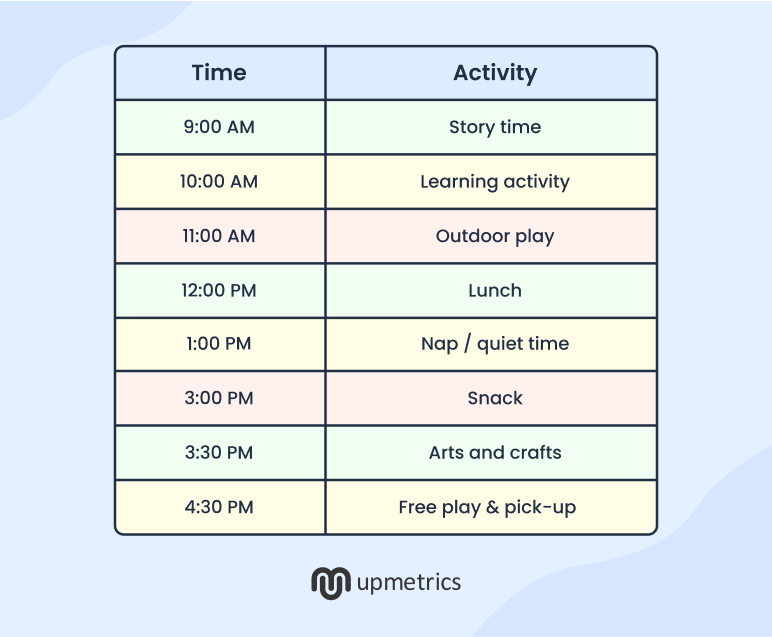 | Time | Activity |
|---|---|
| 9:00 AM | Story time |
| 10:00 AM | Learning activity |
| 11:00 AM | Outdoor play |
| 12:00 PM | Lunch |
| 1:00 PM | Nap / quiet time |
| 3:00 PM | Snack |
| 3:30 PM | Arts and crafts |
| 4:30 PM | Free play & pick-up |

upmetrics